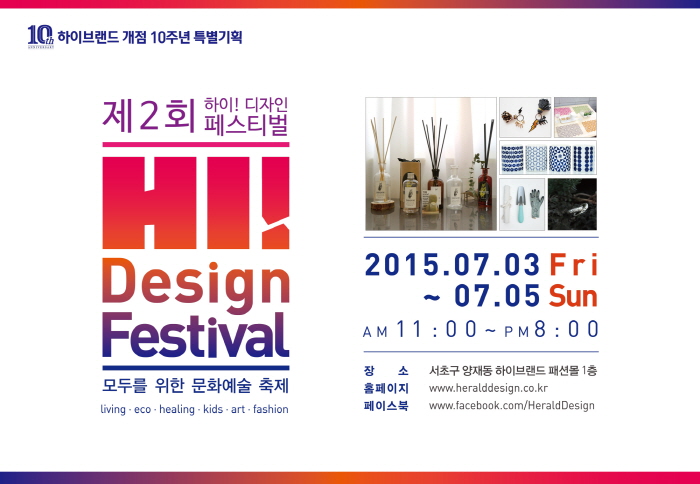 10th ANNIVERSARY 하이브랜드 개점 10주년 특별기획

제2회 하이! 디자인 페스티벌

HI! Design Festival

모두를 위한 문화예술 축제

living · eco · healing · kids · art · fashion

2015.07.03 Fri
~ 07.05 Sun
AM 11:00 ~ PM 8:00

장 소 서초구 양재동 하이브랜드 패션몰 1층
홈페이지 www.heralddesign.co.kr
페이스북 www.facebook.com/HeraldDesign